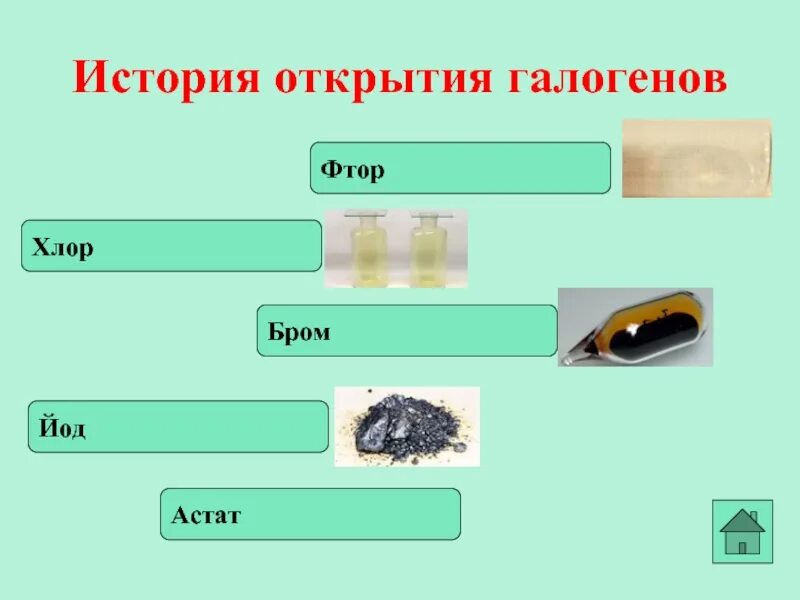 История открытия галогенов

Фтор

Хлор

Бром

Йод

Астат